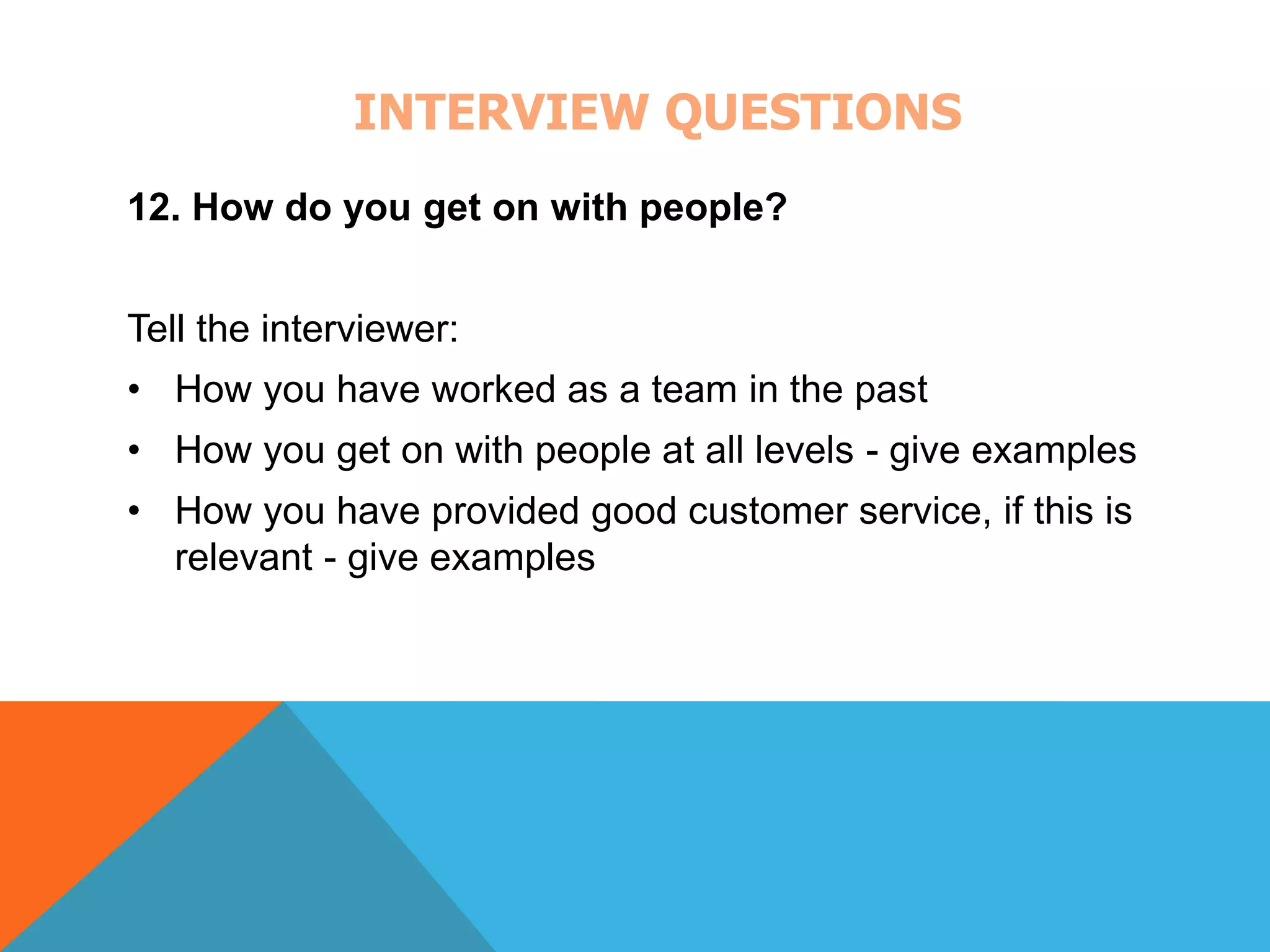 INTERVIEW QUESTIONS

12. How do you get on with people?

Tell the interviewer:

• How you have worked as a team in the past
• How you get on with people at all levels - give examples
• How you have provided good customer service, if this is relevant - give examples